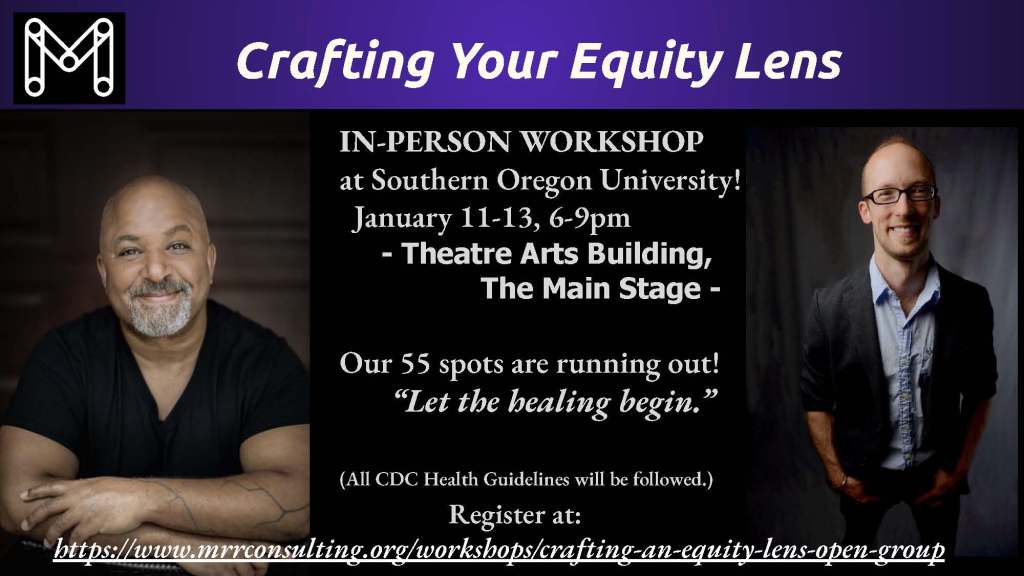 Crafting Your Equity Lens

IN-PERSON WORKSHOP
at Southern Oregon University!
January 11-13, 6-9pm
- Theatre Arts Building,
The Main Stage -

Our 55 spots are running out!
"Let the healing begin."

(All CDC Health Guidelines will be followed.)

Register at:
https://www.mrrconsulting.org/workshops/crafting-an-equity-lens-open-group